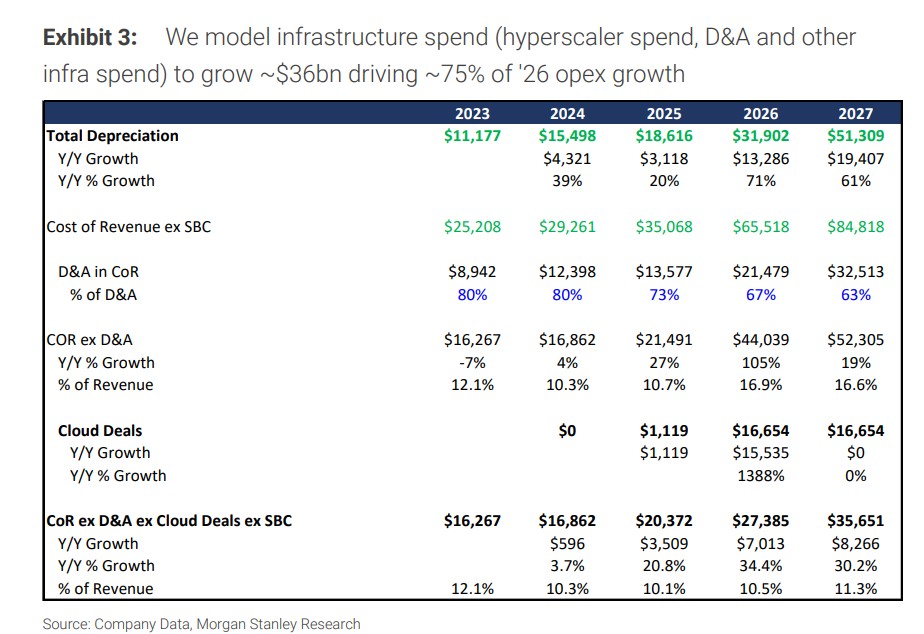 Exhibit 3: We model infrastructure spend (hyperscaler spend, D&A and other infra spend) to grow ~$36bn driving ~75% of '26 opex growth

|  | 2023 | 2024 | 2025 | 2026 | 2027 |
|---|---|---|---|---|---|
| Total Depreciation | $11,177 | $15,498 | $18,616 | $31,902 | $51,309 |
| Y/Y Growth |  | $4,321 | $3,118 | $13,286 | $19,407 |
| Y/Y % Growth |  | 39% | 20% | 71% | 61% |
| Cost of Revenue ex SBC | $25,208 | $29,261 | $35,068 | $65,518 | $84,818 |
| D&A in CoR | $8,942 | $12,398 | $13,577 | $21,479 | $32,513 |
| % of D&A | 80% | 80% | 73% | 67% | 63% |
| COR ex D&A | $16,267 | $16,862 | $21,491 | $44,039 | $52,305 |
| Y/Y % Growth | -7% | 4% | 27% | 105% | 19% |
| % of Revenue | 12.1% | 10.3% | 10.7% | 16.9% | 16.6% |
| Cloud Deals |  | $0 | $1,119 | $16,654 | $16,654 |
| Y/Y Growth |  |  | $1,119 | $15,535 | $0 |
| Y/Y % Growth |  |  |  | 1388% | 0% |
| CoR ex D&A ex Cloud Deals ex SBC | $16,267 | $16,862 | $20,372 | $27,385 | $35,651 |
| Y/Y Growth |  | $596 | $3,509 | $7,013 | $8,266 |
| Y/Y % Growth |  | 3.7% | 20.8% | 34.4% | 30.2% |
| % of Revenue | 12.1% | 10.3% | 10.1% | 10.5% | 11.3% |

Source: Company Data, Morgan Stanley Research